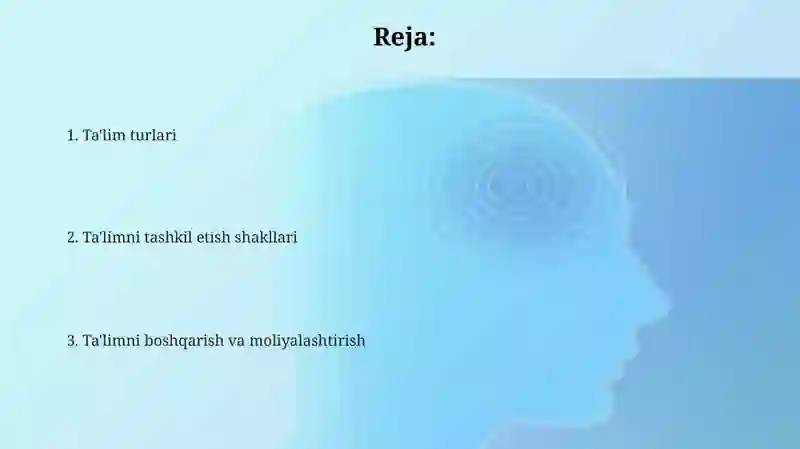 Reja:

1. Ta'lim turlari

2. Ta'limni tashkil etish shakllari

3. Ta'limni boshqarish va moliyalashtirish